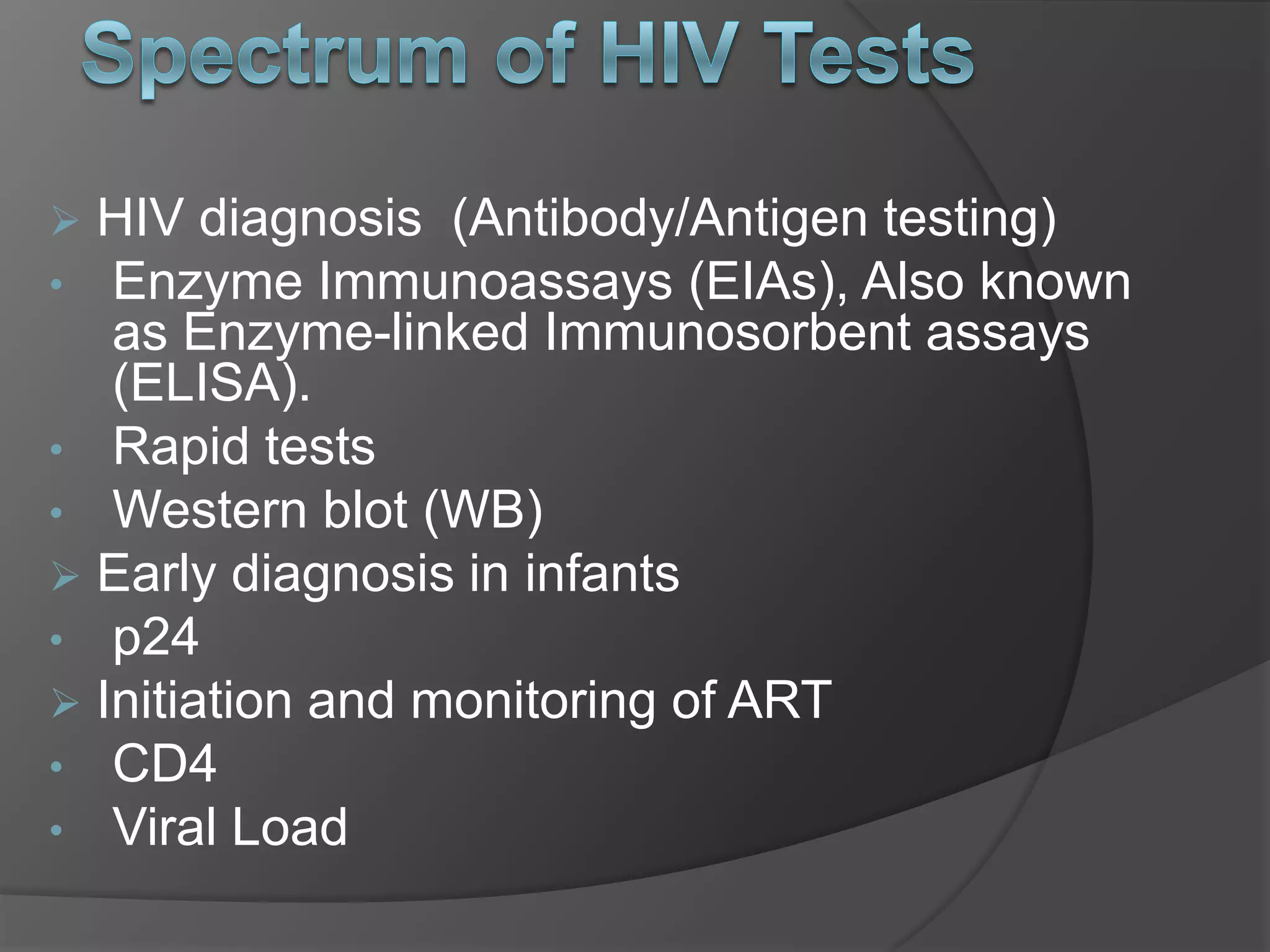 Spectrum of HIV Tests

➢ HIV diagnosis  (Antibody/Antigen testing)

• Enzyme Immunoassays (EIAs), Also known as Enzyme-linked Immunosorbent assays (ELISA).

• Rapid tests

• Western blot (WB)

➢ Early diagnosis in infants

• p24

➢ Initiation and monitoring of ART

• CD4

• Viral Load